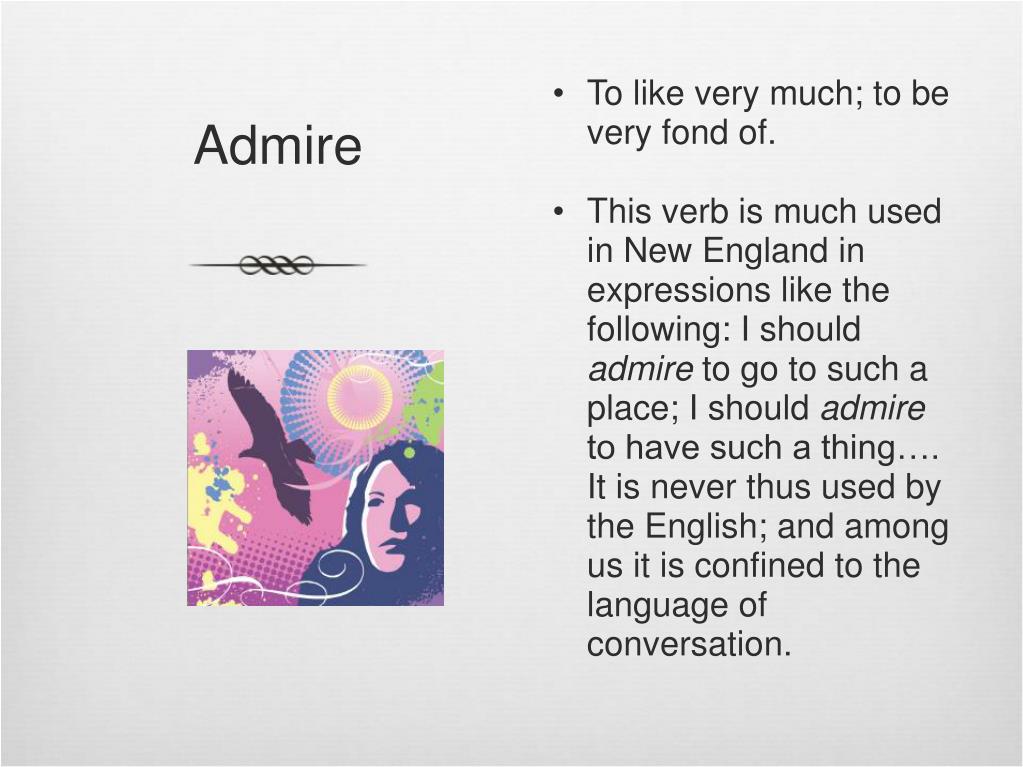 Admire

• To like very much; to be very fond of.

• This verb is much used in New England in expressions like the following: I should admire to go to such a place; I should admire to have such a thing…. It is never thus used by the English; and among us it is confined to the language of conversation.